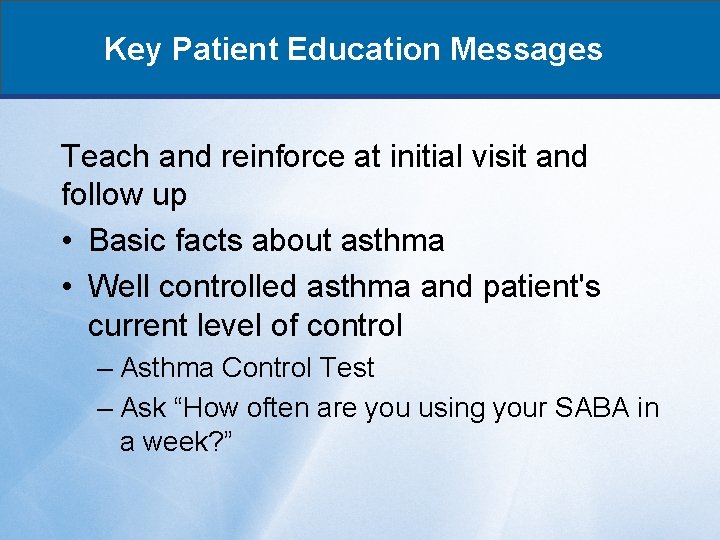 Key Patient Education Messages

Teach and reinforce at initial visit and follow up

• Basic facts about asthma

• Well controlled asthma and patient's current level of control

– Asthma Control Test

– Ask “How often are you using your SABA in a week?”